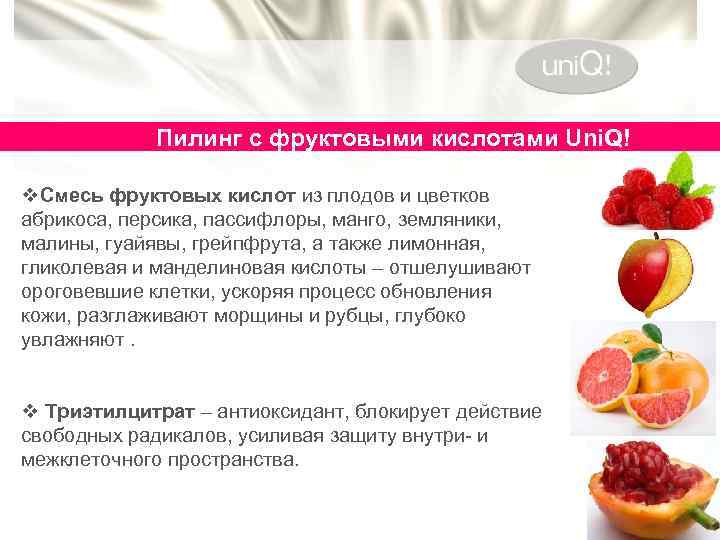 uniQ!

Пилинг с фруктовыми кислотами UniQ!

❖Смесь фруктовых кислот из плодов и цветков абрикоса, персика, пассифлоры, манго, земляники, малины, гуайявы, грейпфрута, а также лимонная, гликолевая и манделиновая кислоты – отшелушивают ороговевшие клетки, ускоряя процесс обновления кожи, разглаживают морщины и рубцы, глубоко увлажняют .

❖ Триэтилцитрат – антиоксидант, блокирует действие свободных радикалов, усиливая защиту внутри- и межклеточного пространства.